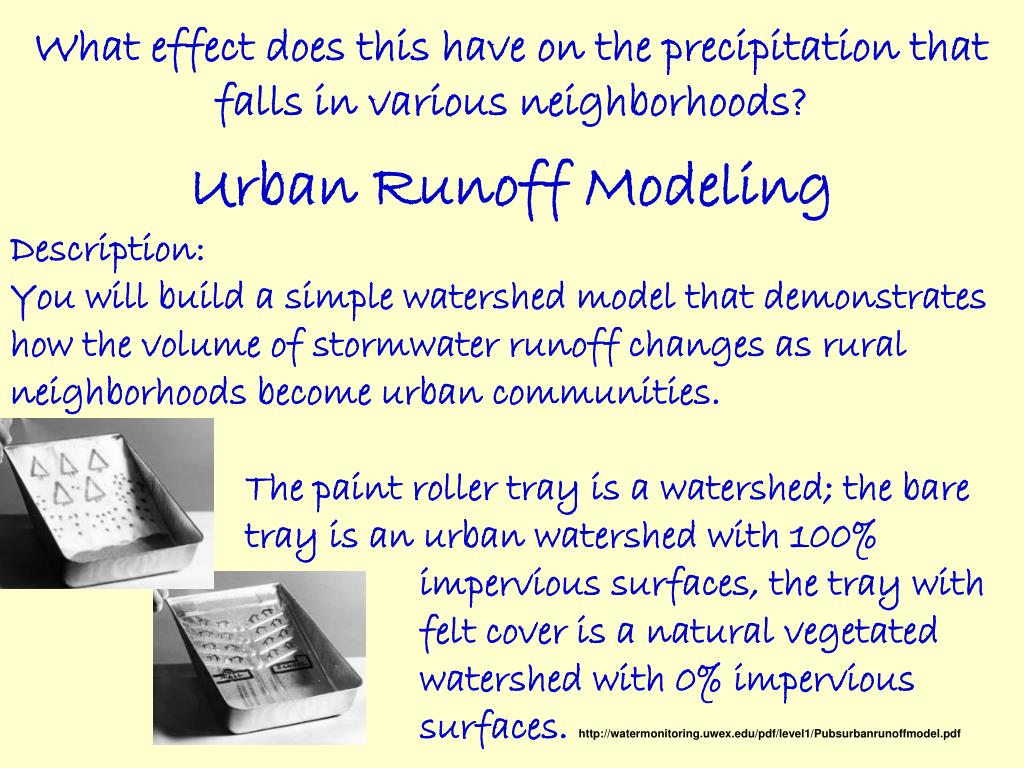 What effect does this have on the precipitation that falls in various neighborhoods?

Urban Runoff Modeling

Description:
You will build a simple watershed model that demonstrates how the volume of stormwater runoff changes as rural neighborhoods become urban communities.

The paint roller tray is a watershed; the bare tray is an urban watershed with 100% impervious surfaces, the tray with felt cover is a natural vegetated watershed with 0% impervious surfaces. http://watermonitoring.uwex.edu/pdf/level1/Pubsurbanrunoffmodel.pdf